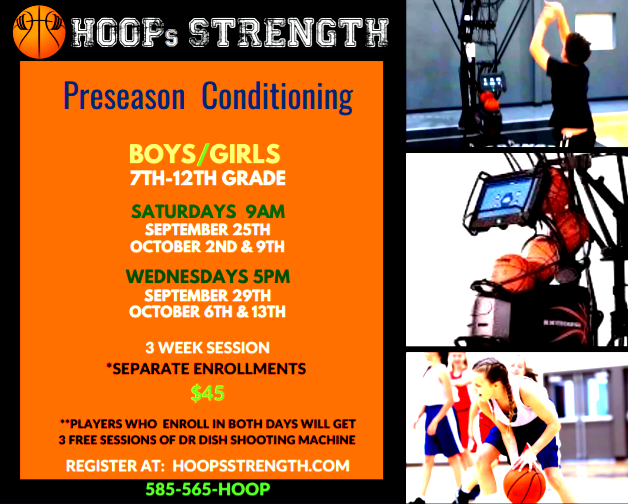 HOOPs STRENGTH

Preseason Conditioning

BOYS/GIRLS
7TH-12TH GRADE

SATURDAYS 9AM
SEPTEMBER 25TH
OCTOBER 2ND & 9TH

WEDNESDAYS 5PM
SEPTEMBER 29TH
OCTOBER 6TH & 13TH

3 WEEK SESSION
*SEPARATE ENROLLMENTS
$45

**PLAYERS WHO ENROLL IN BOTH DAYS WILL GET 3 FREE SESSIONS OF DR DISH SHOOTING MACHINE

REGISTER AT: HOOPSSTRENGTH.COM

585-565-HOOP